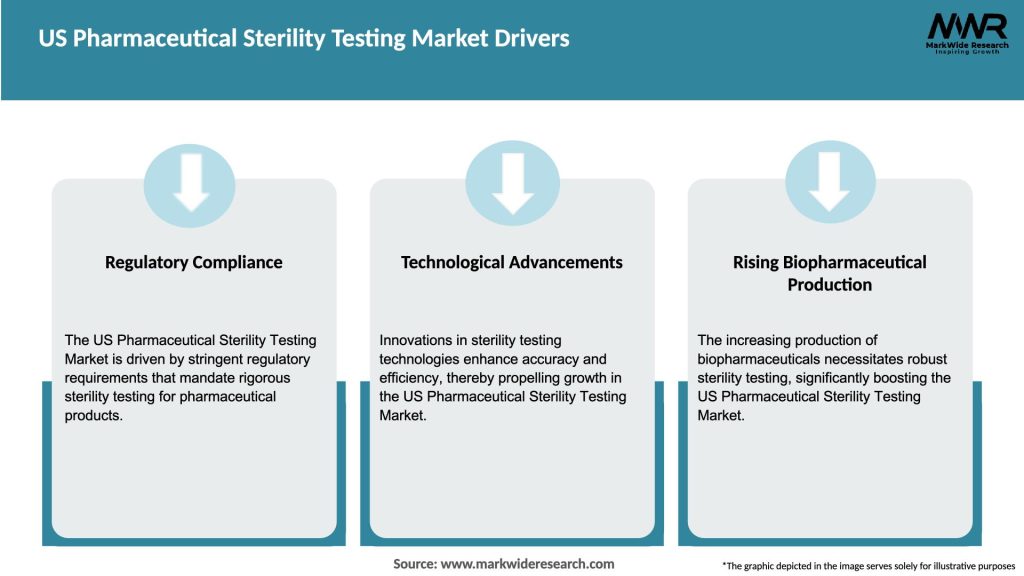 US Pharmaceutical Sterility Testing Market Drivers

MWR
MarkWide Research
Inspiring Growth

Regulatory Compliance

The US Pharmaceutical Sterility Testing Market is driven by stringent regulatory requirements that mandate rigorous sterility testing for pharmaceutical products.

Technological Advancements

Innovations in sterility testing technologies enhance accuracy and efficiency, thereby propelling growth in the US Pharmaceutical Sterility Testing Market.

Rising Biopharmaceutical Production

The increasing production of biopharmaceuticals necessitates robust sterility testing, significantly boosting the US Pharmaceutical Sterility Testing Market.

Source: www.markwideresearch.com

*The graphic depicted in the image serves solely for illustrative purposes